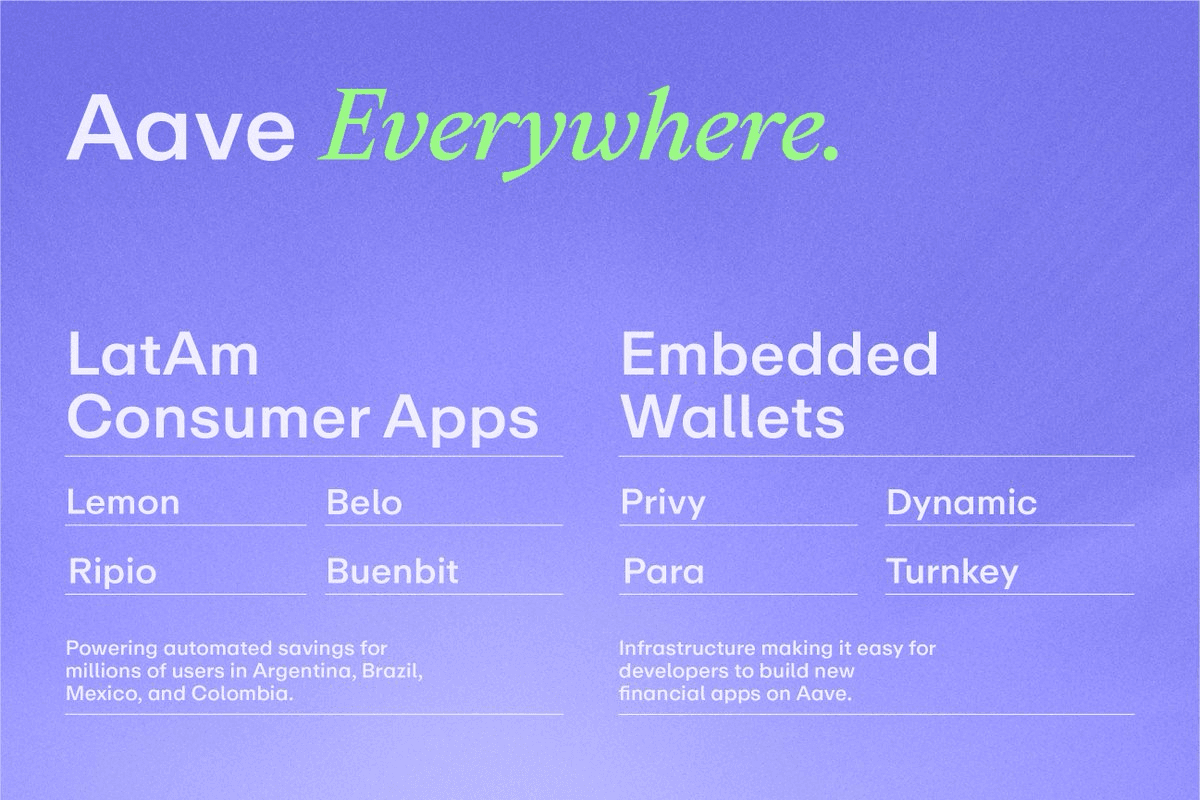 Aave Everywhere.

LatAm Consumer Apps

Lemon

Belo

Ripio

Buenbit

Powering automated savings for millions of users in Argentina, Brazil, Mexico, and Colombia.

Embedded Wallets

Privy

Dynamic

Para

Turnkey

Infrastructure making it easy for developers to build new financial apps on Aave.